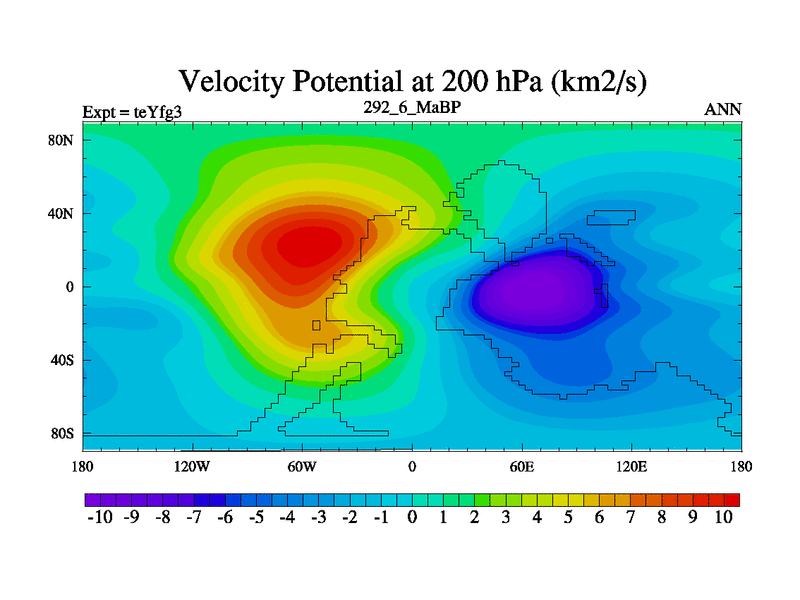 Velocity Potential at 200 hPa (km2/s)

Expt = teYfg3

292_6_MaBP

ANN

80N
40N
0
40S
80S

180 120W 60W 0 60E 120E 180

-10 -9 -8 -7 -6 -5 -4 -3 -2 -1 0 1 2 3 4 5 6 7 8 9 10